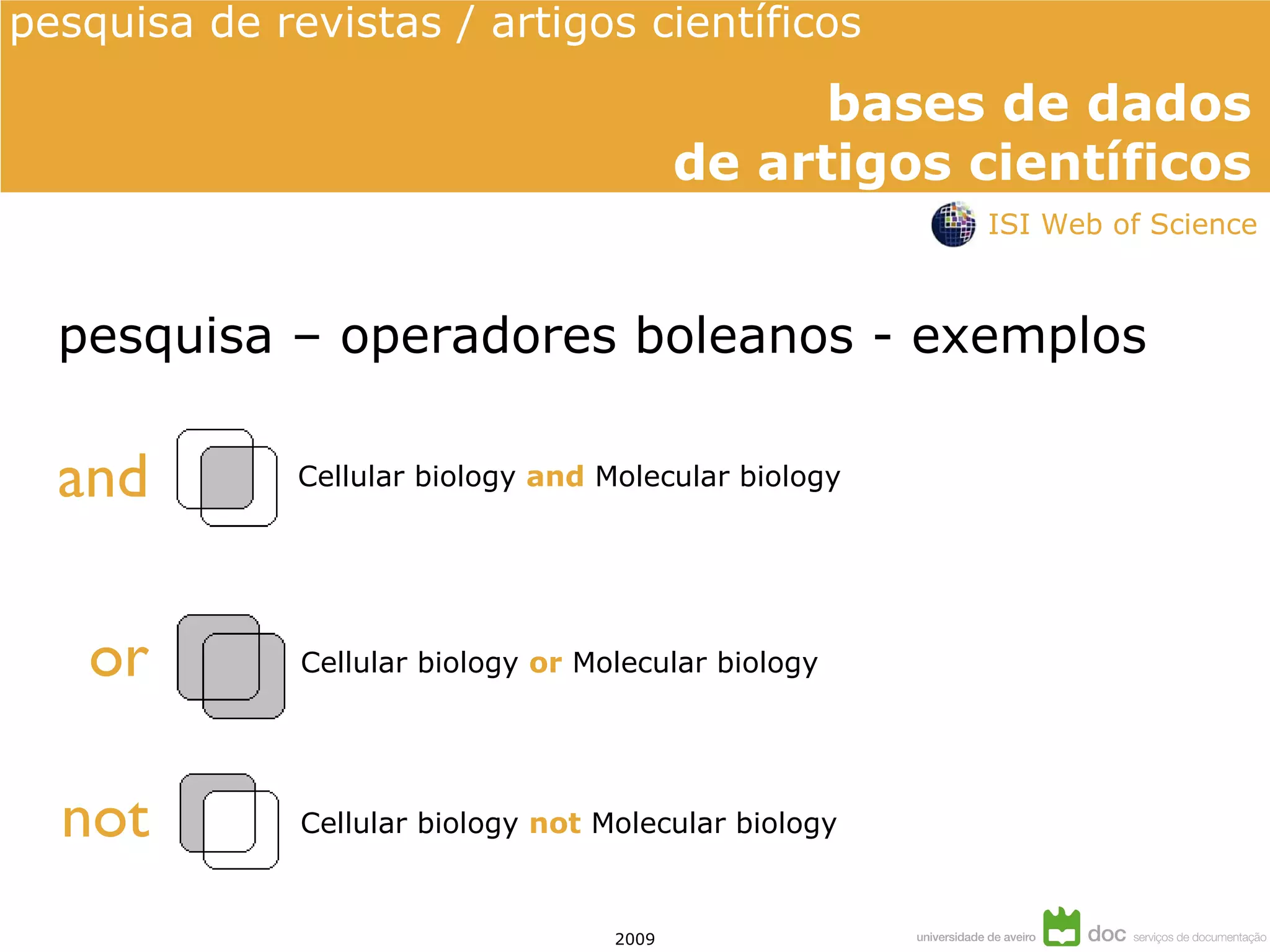 pesquisa de revistas / artigos científicos

bases de dados
de artigos científicos

ISI Web of Science

pesquisa – operadores boleanos - exemplos

and

Cellular biology and Molecular biology

or

Cellular biology or Molecular biology

not

Cellular biology not Molecular biology

2009

universidade de aveiro doc serviços de documentação